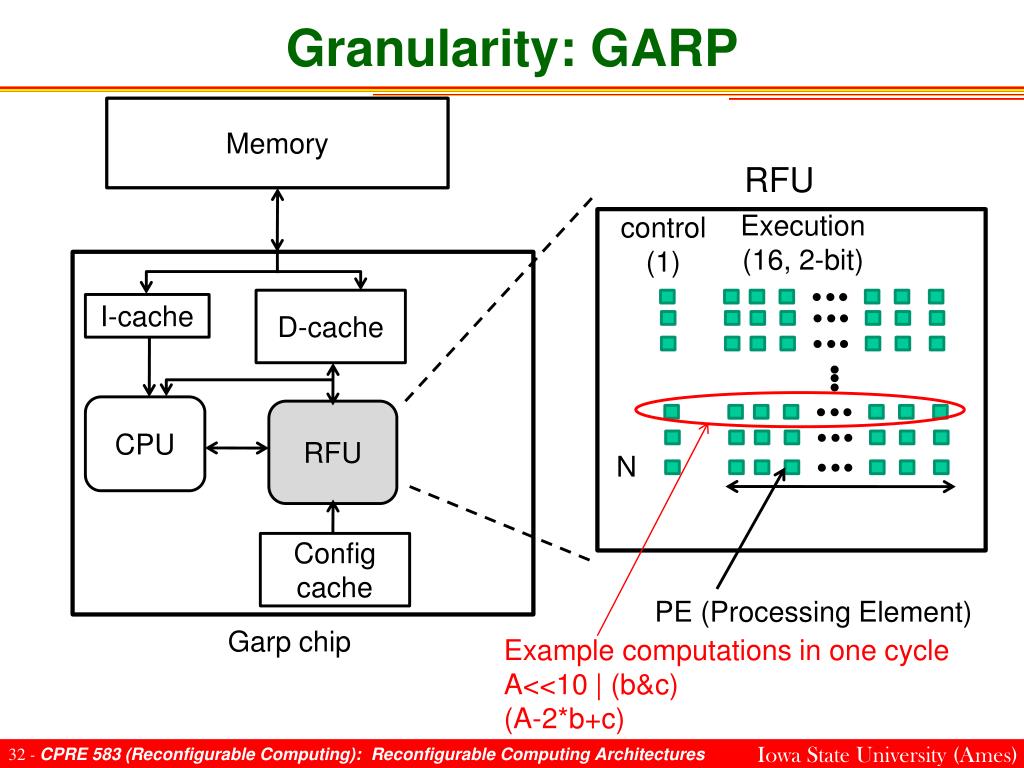 Granularity: GARP

Memory

I-cache

D-cache

CPU

RFU

Config cache

Garp chip

RFU

control (1)

Execution (16, 2-bit)

N

PE (Processing Element)

Example computations in one cycle
A<<10 | (b&c)
(A-2*b+c)

32 - CPRE 583 (Reconfigurable Computing): Reconfigurable Computing Architectures

Iowa State University (Ames)